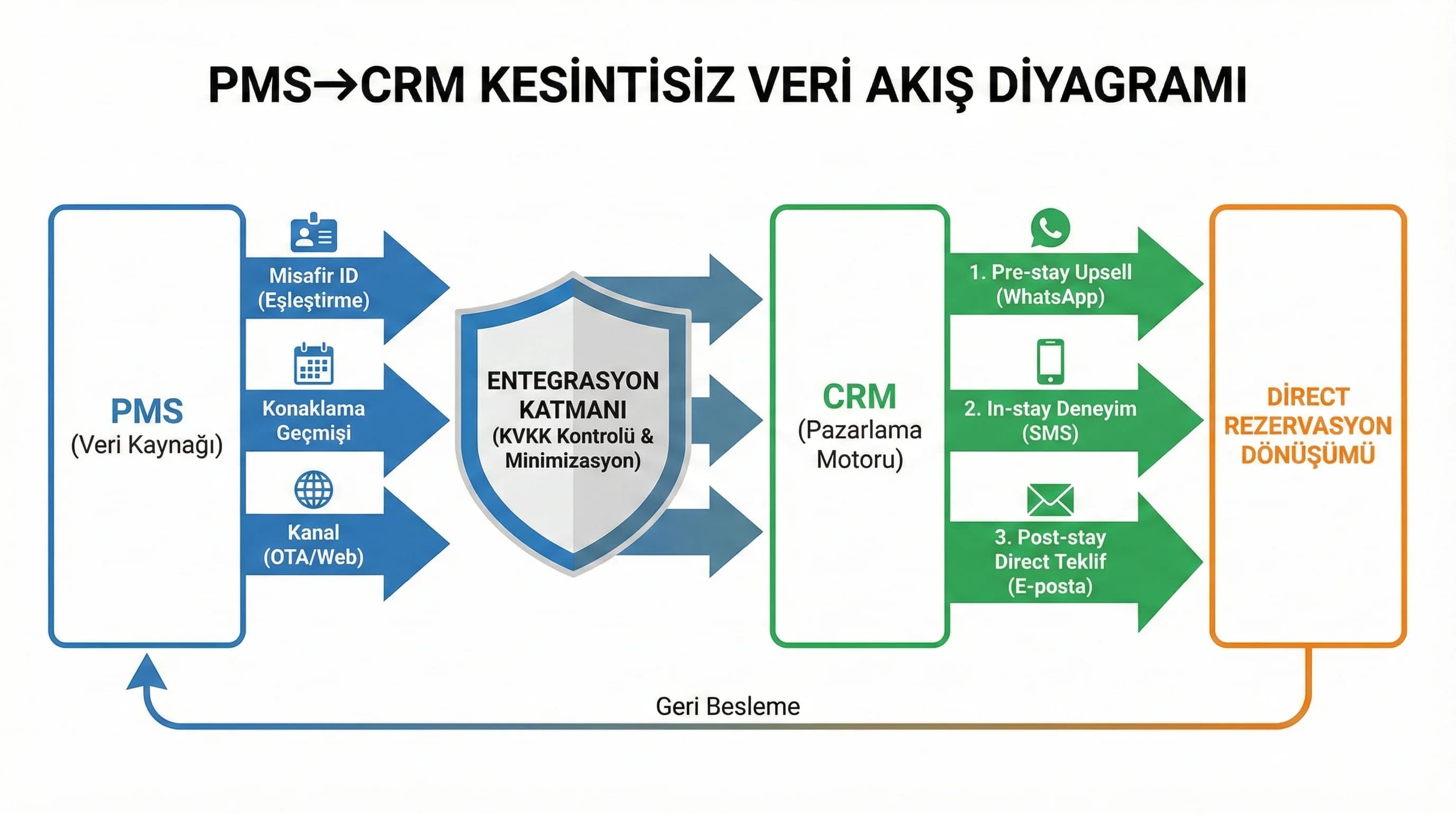 PMS→CRM KESİNTİSİZ VERİ AKIŞ DİYAGRAMI

PMS
(Veri Kaynağı)

Misafir ID
(Eşleştirme)

Konaklama
Geçmişi

Kanal
(OTA/Web)

ENTEGRASYON
KATMANI
(KVKK Kontrolü &
Minimizasyon)

CRM
(Pazarlama
Motoru)

1. Pre-stay Upsell
(WhatsApp)

2. In-stay Deneyim
(SMS)

3. Post-stay
Direct Teklif
(E-posta)

DİRECT
REZERVASYON
DÖNÜŞÜMÜ

Geri Besleme